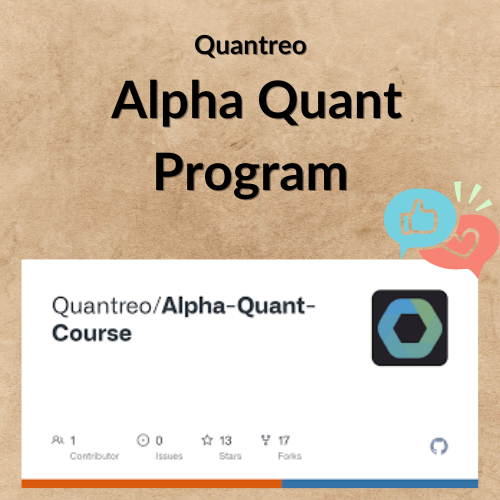 Quantreo

Alpha Quant Program

Quantreo/Alpha-Quant-Course

1 Contributor
0 Issues
13 Stars
17 Forks